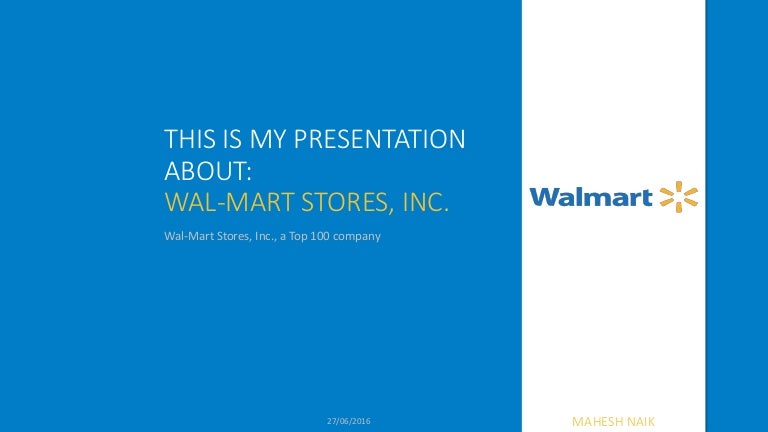 THIS IS MY PRESENTATION ABOUT:
WAL-MART STORES, INC.

Wal-Mart Stores, Inc., a Top 100 company

Walmart

27/06/2016

MAHESH NAIK